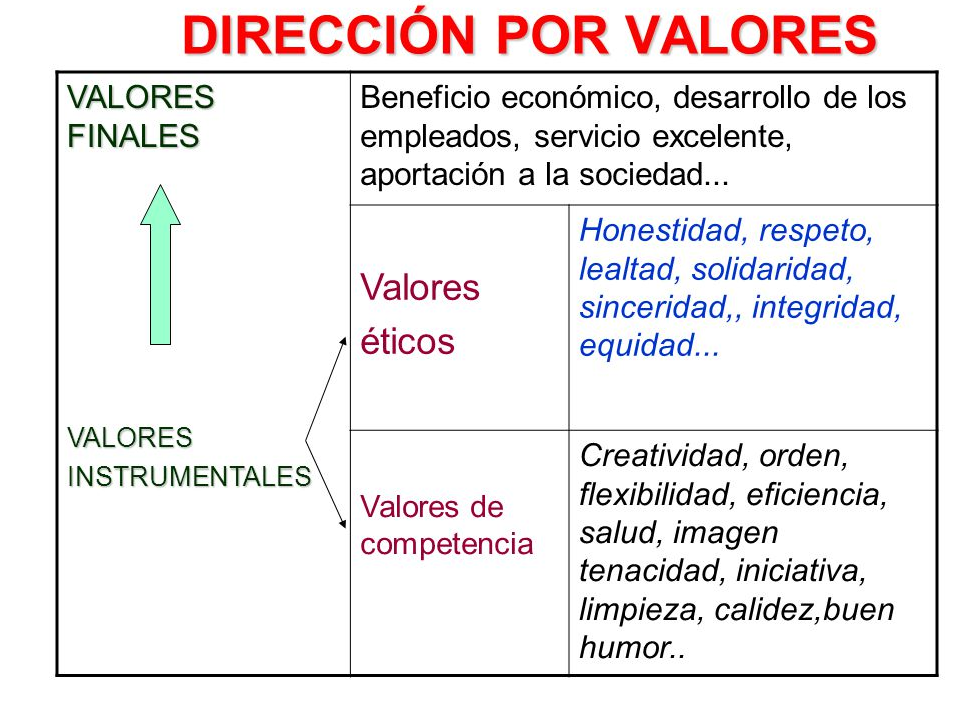 DIRECCIÓN POR VALORES

| VALORES FINALES | Beneficio económico, desarrollo de los empleados, servicio excelente, aportación a la sociedad... | |
|---|---|---|
| VALORES INSTRUMENTALES | Valores éticos | Honestidad, respeto, lealtad, solidaridad, sinceridad,, integridad, equidad... |
| | Valores de competencia | Creatividad, orden, flexibilidad, eficiencia, salud, imagen tenacidad, iniciativa, limpieza, calidez,buen humor.. |